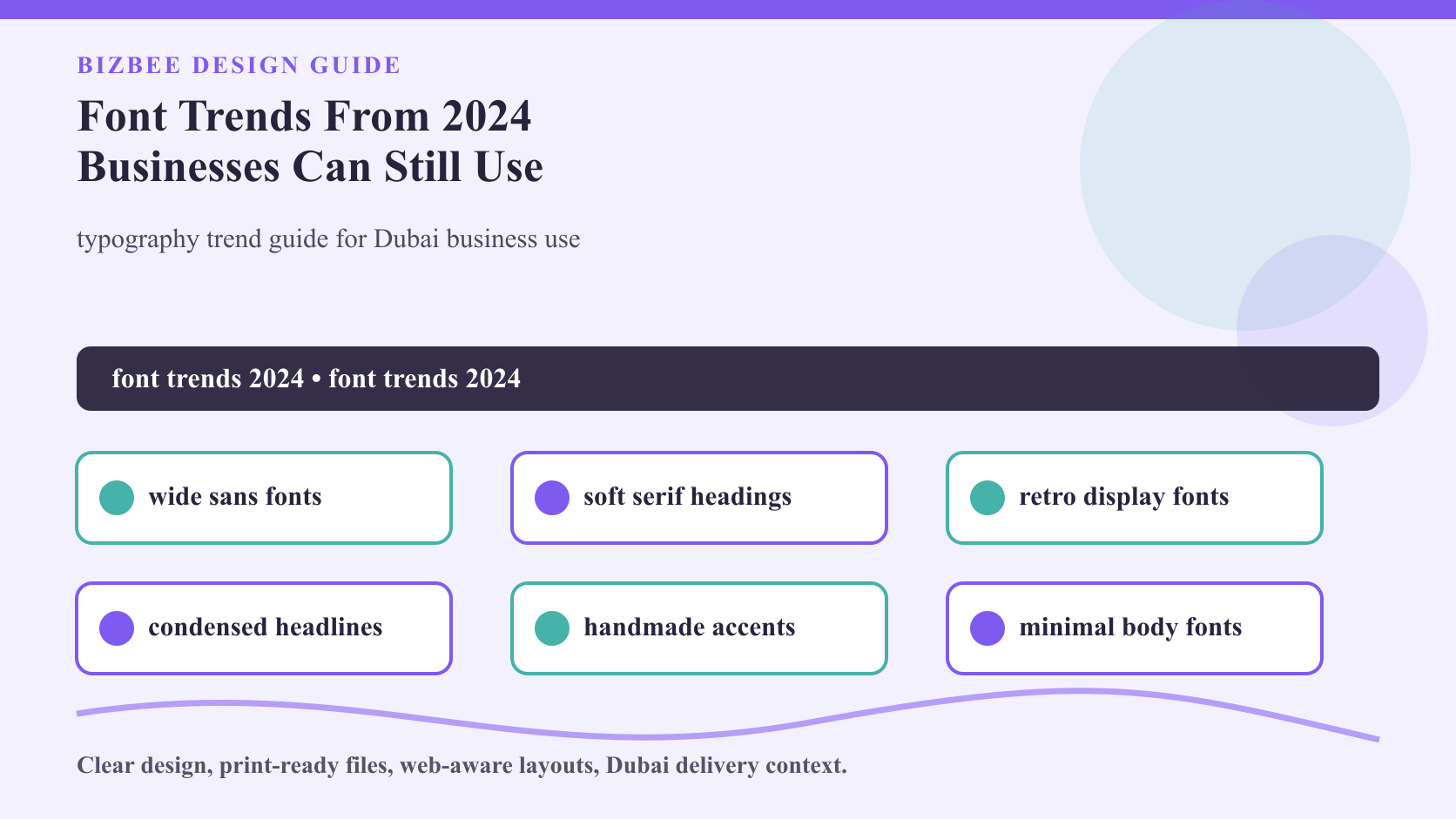 BIZBEE DESIGN GUIDE

Font Trends From 2024
Businesses Can Still Use

typography trend guide for Dubai business use

font trends 2024 • font trends 2024

wide sans fonts

soft serif headings

retro display fonts

condensed headlines

handmade accents

minimal body fonts

Clear design, print-ready files, web-aware layouts, Dubai delivery context.